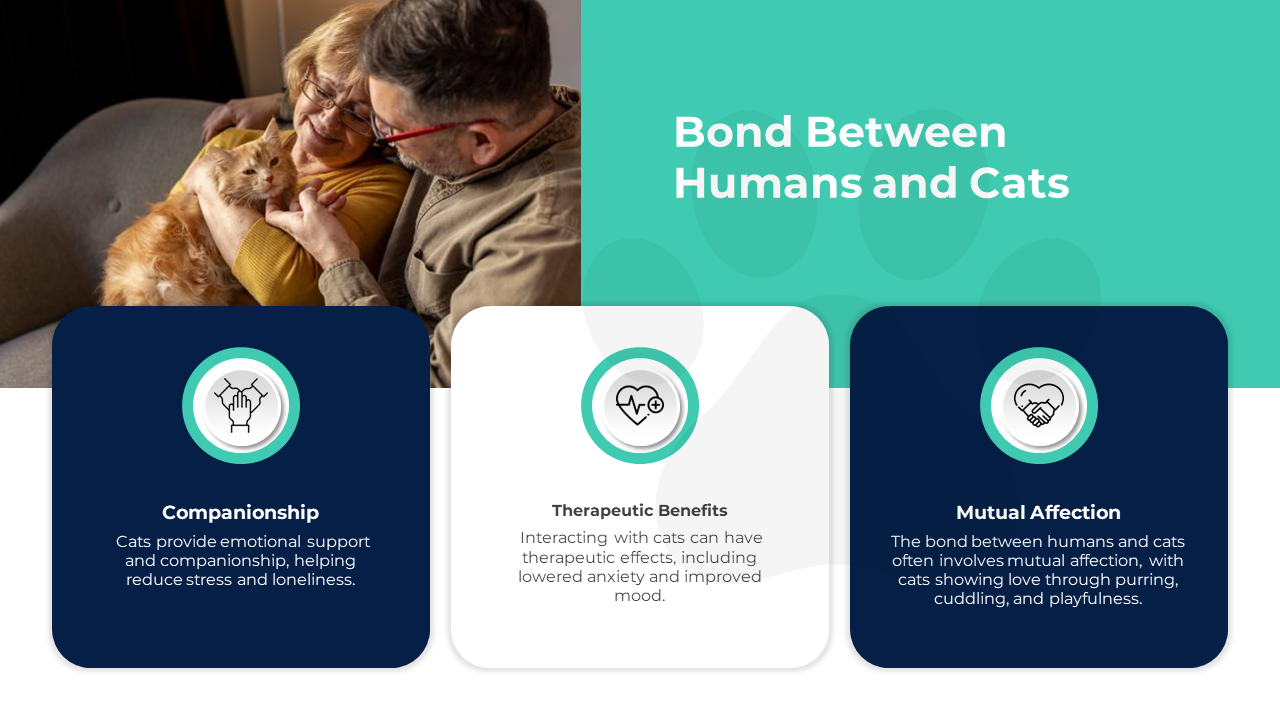 Bond Between Humans and Cats

Companionship

Cats provide emotional support and companionship, helping reduce stress and loneliness.

Therapeutic Benefits

Interacting with cats can have therapeutic effects, including lowered anxiety and improved mood.

Mutual Affection

The bond between humans and cats often involves mutual affection, with cats showing love through purring, cuddling, and playfulness.